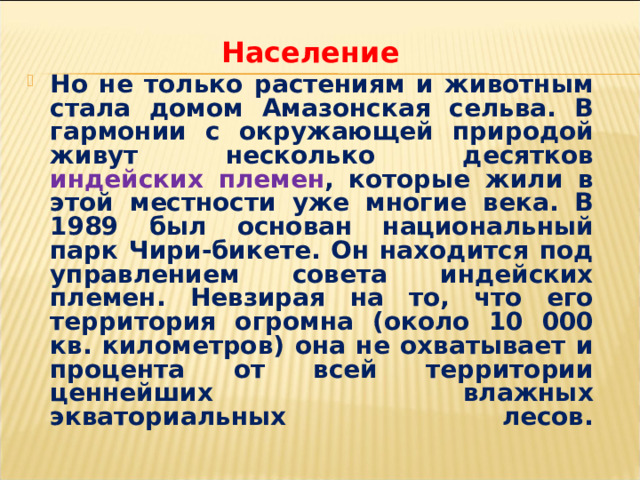 Население

Но не только растениям и животным стала домом Амазонская сельва. В гармонии с окружающей природой живут несколько десятков индейских племен, которые жили в этой местности уже многие века. В 1989 был основан национальный парк Чири-бикете. Он находится под управлением совета индейских племен. Невзирая на то, что его территория огромна (около 10 000 кв. километров) она не охватывает и процента от всей территории ценнейших влажных экваториальных лесов.